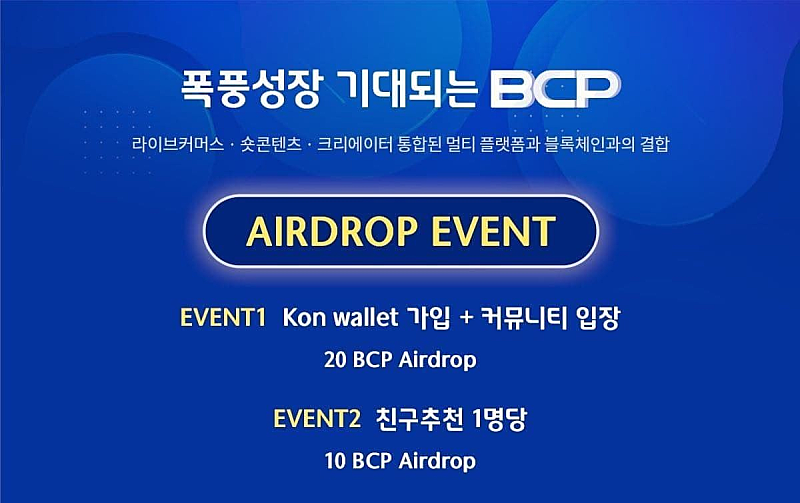 폭풍성장 기대되는 BCP

라이브커머스 · 숏콘텐츠 · 크리에이터 통합된 멀티 플랫폼과 블록체인과의 결합

AIRDROP EVENT

EVENT1 Kon wallet 가입 + 커뮤니티 입장

20 BCP Airdrop

EVENT2 친구추천 1명당

10 BCP Airdrop